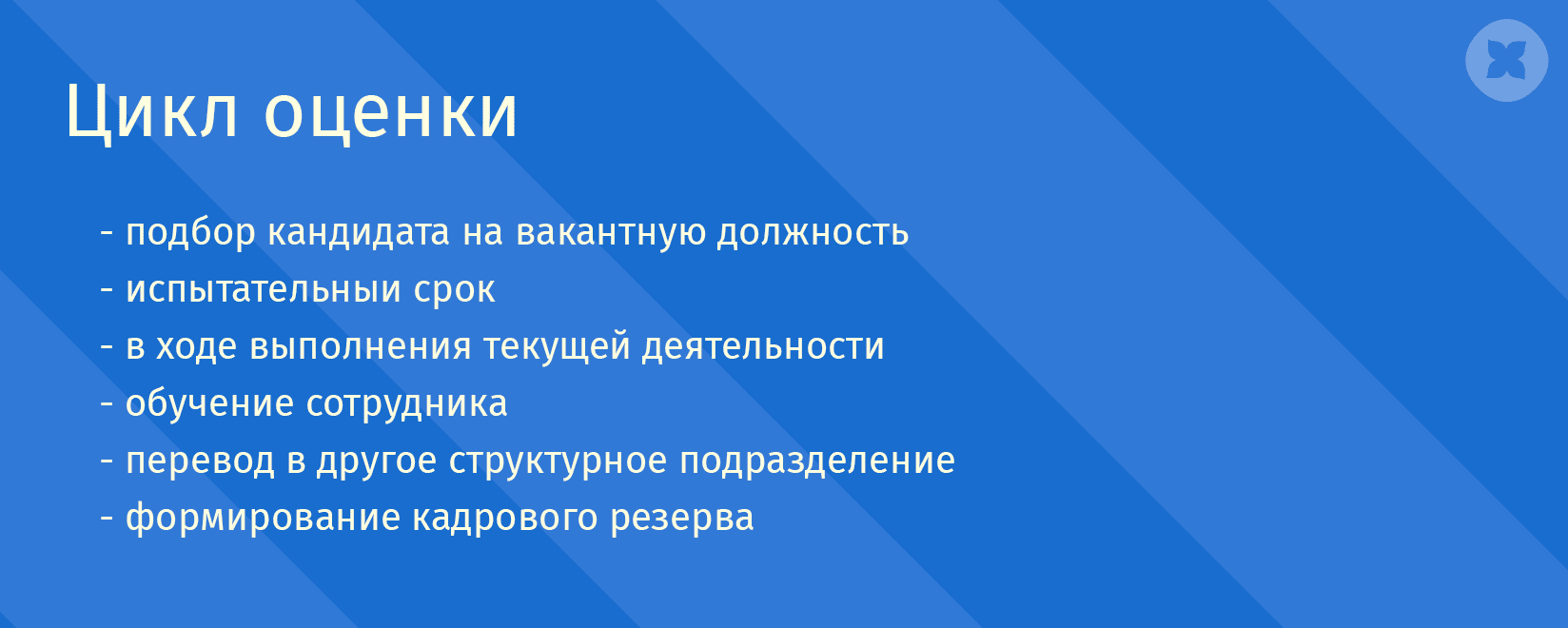 Цикл оценки

- подбор кандидата на вакантную должность
- испытательныи срок
- в ходе выполнения текущей деятельности
- обучение сотрудника
- перевод в другое структурное подразделение
- формирование кадрового резерва